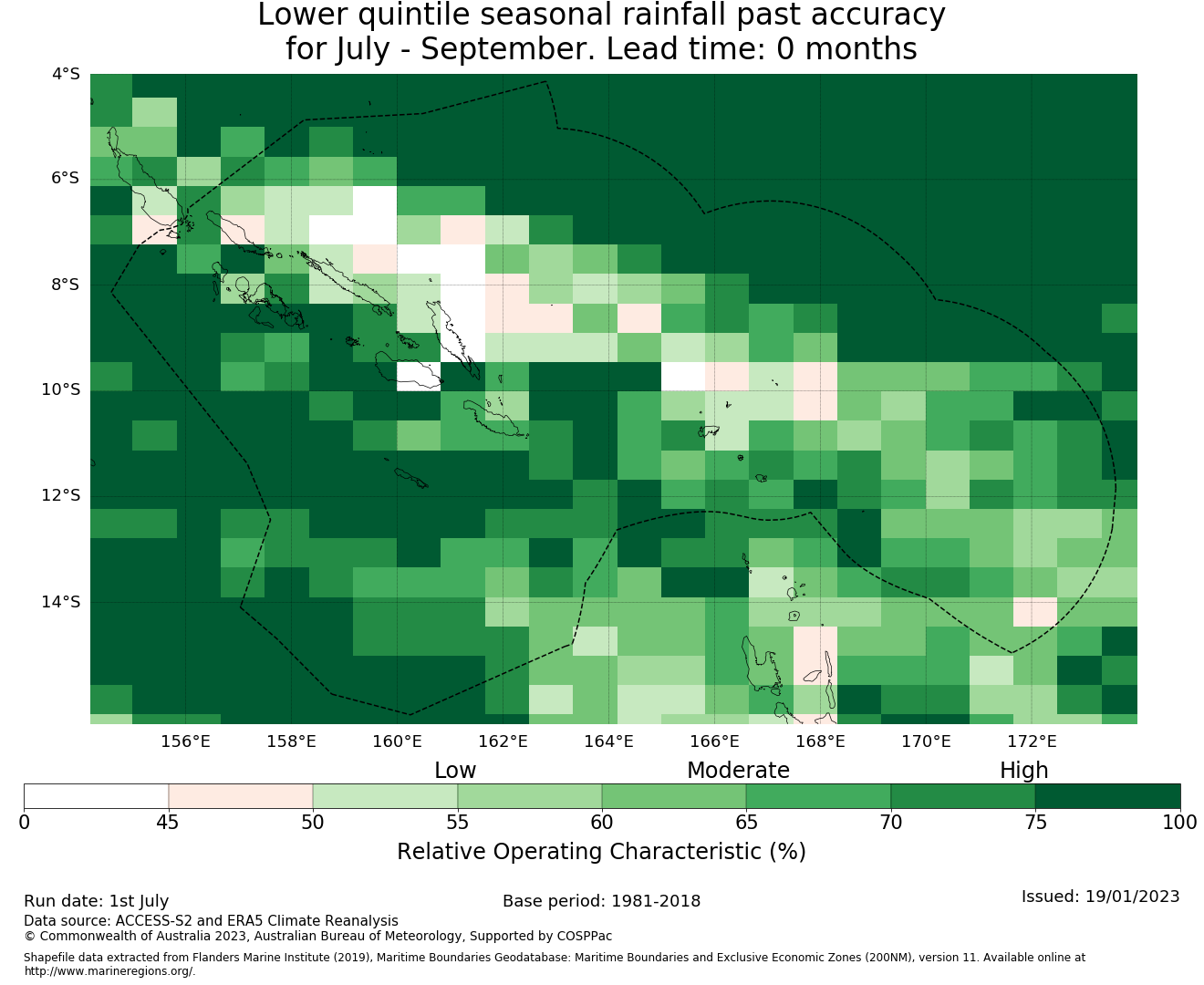 Lower quintile seasonal rainfall past accuracy
for July - September. Lead time: 0 months

4°S
6°S
8°S
10°S
12°S
14°S

156°E 158°E 160°E 162°E 164°E 166°E 168°E 170°E 172°E

Low Moderate High

0 45 50 55 60 65 70 75 100

Relative Operating Characteristic (%)

Run date: 1st July
Base period: 1981-2018
Issued: 19/01/2023
Data source: ACCESS-S2 and ERA5 Climate Reanalysis
© Commonwealth of Australia 2023, Australian Bureau of Meteorology, Supported by COSPPac

Shapefile data extracted from Flanders Marine Institute (2019), Maritime Boundaries Geodatabase: Maritime Boundaries and Exclusive Economic Zones (200NM), version 11. Available online at http://www.marineregions.org/.